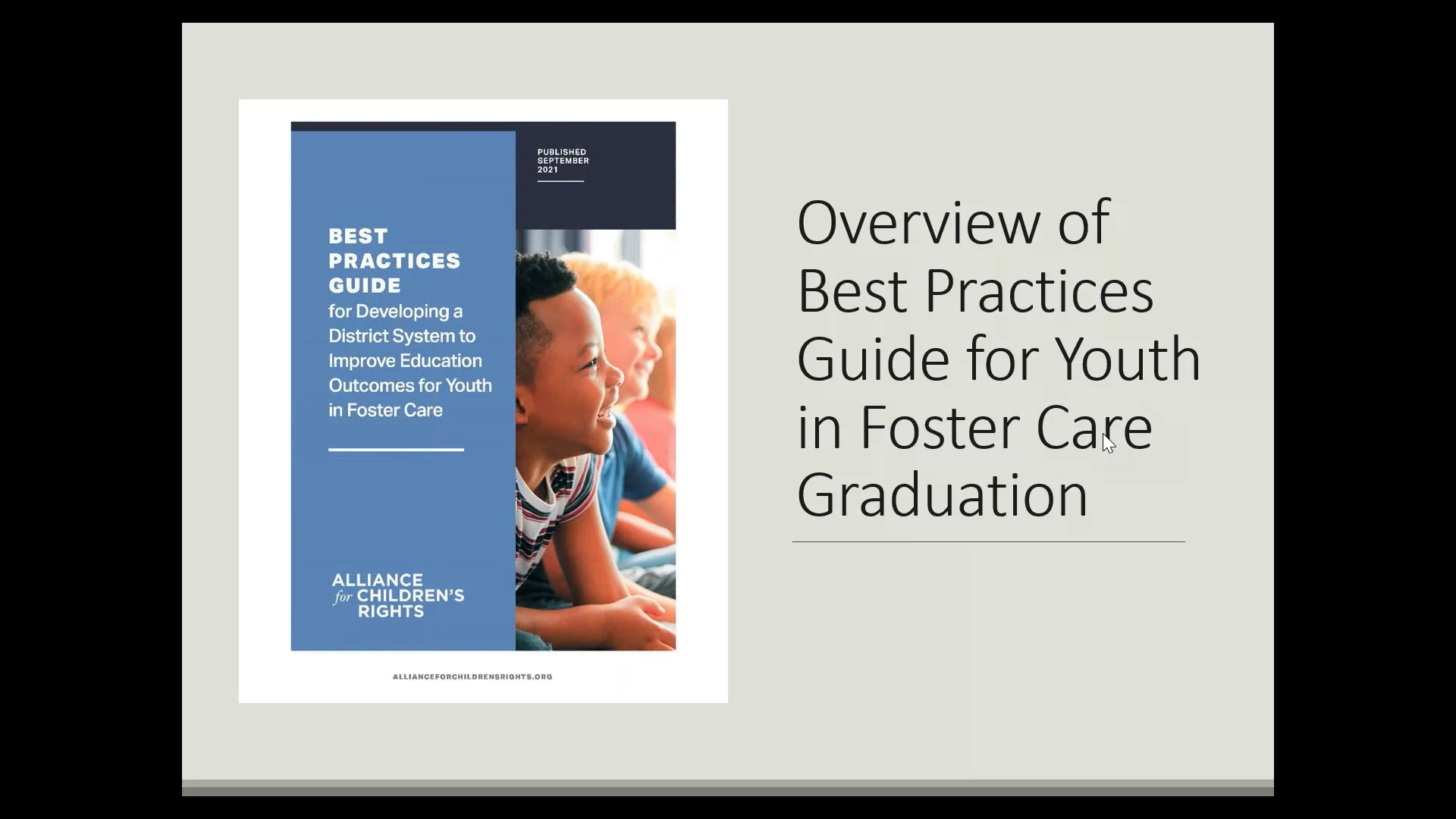 PUBLISHED
SEPTEMBER
2021

BEST
PRACTICES
GUIDE
for Developing a District System to Improve Education Outcomes for Youth in Foster Care

ALLIANCE
for CHILDREN'S
RIGHTS

ALLIANCEFORCHILDRENSRIGHTS.ORG

Overview of Best Practices Guide for Youth in Foster Care Graduation